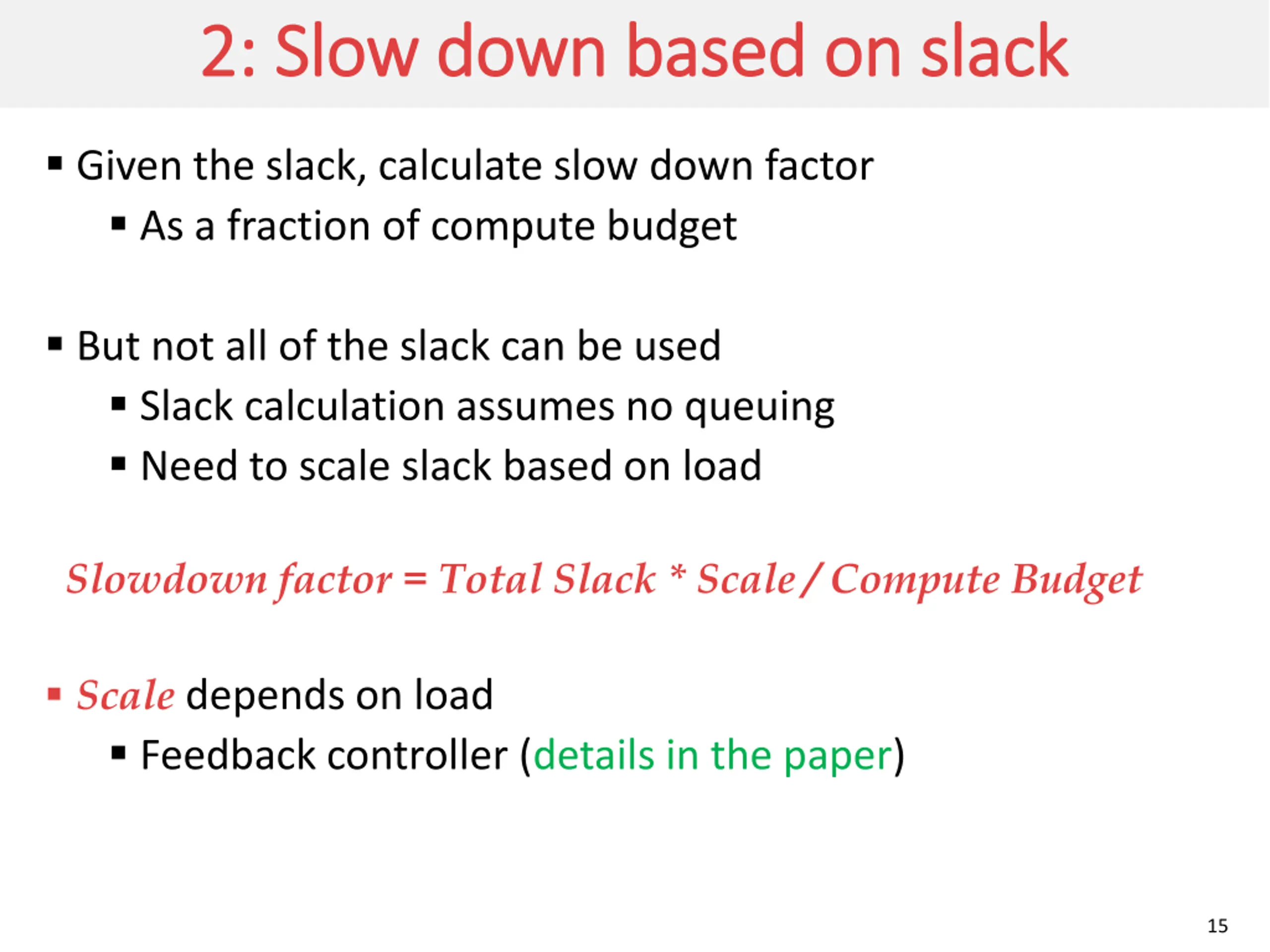 2: Slow down based on slack

▪ Given the slack, calculate slow down factor
  ▪ As a fraction of compute budget

▪ But not all of the slack can be used
  ▪ Slack calculation assumes no queuing
  ▪ Need to scale slack based on load

Slowdown factor = Total Slack * Scale / Compute Budget

▪ Scale depends on load
  ▪ Feedback controller (details in the paper)

15